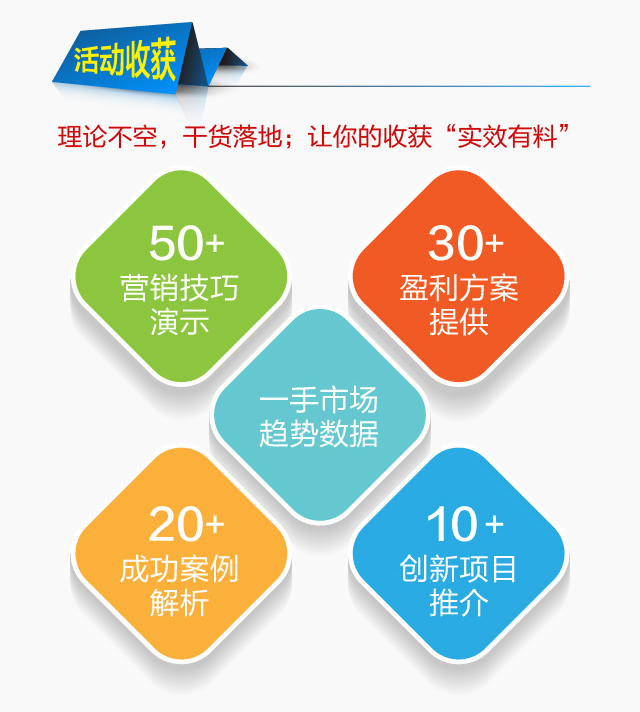 活动收获

理论不空，干货落地；让你的收获“实效有料”

50+
营销技巧
演示

30+
盈利方案
提供

一手市场
趋势数据

20+
成功案例
解析

10+
创新项目
推介